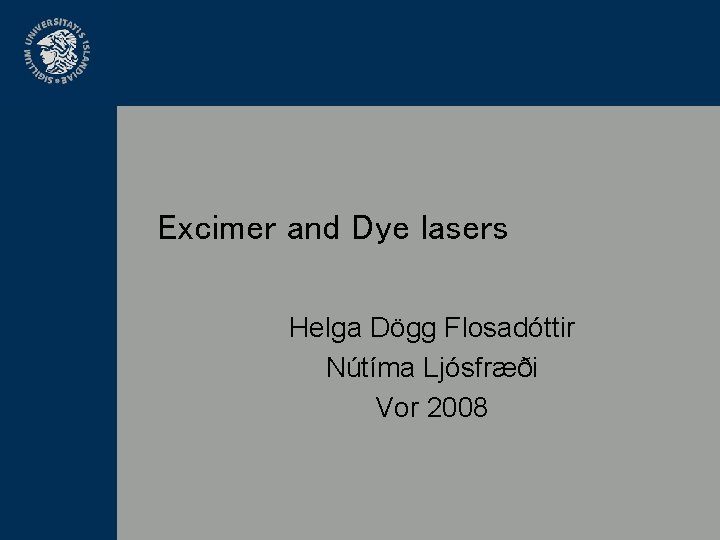 SIGILLUM UNIVERSITATIS ISLANDIAE

Excimer and Dye lasers

Helga Dögg Flosadóttir
Nútíma Ljósfræði
Vor 2008